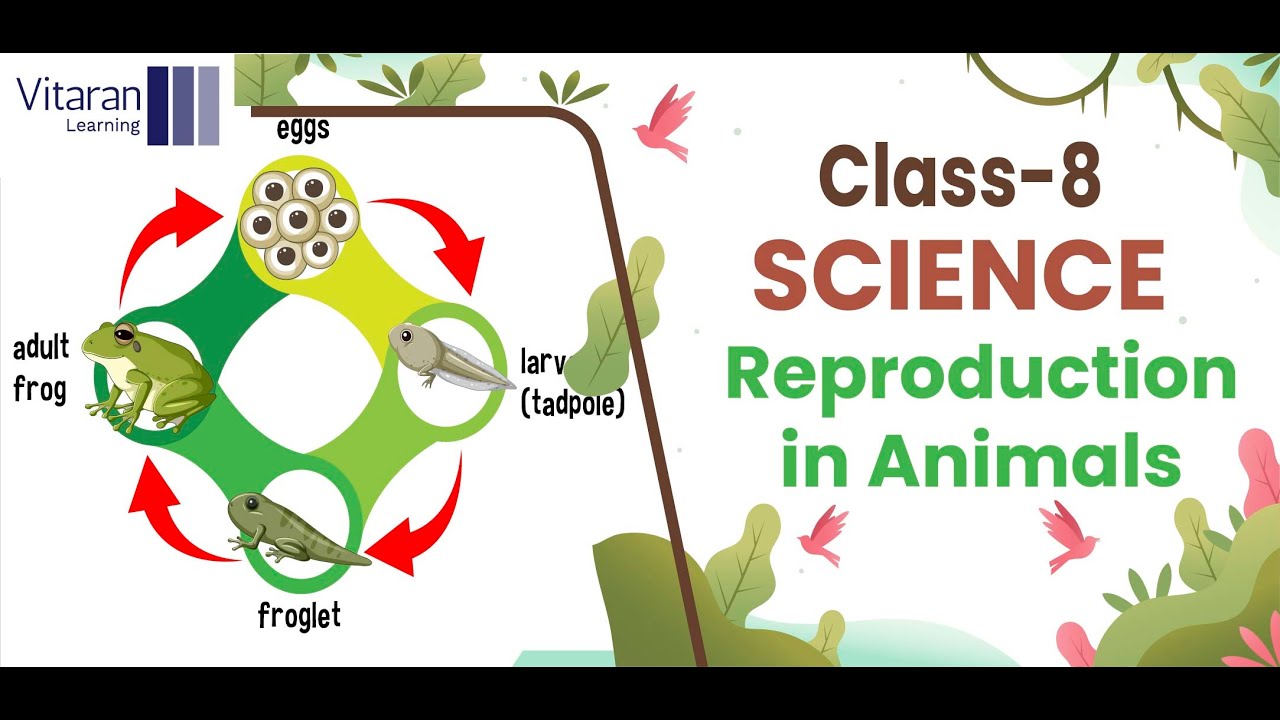 Vitaran Learning

eggs

adult frog

larv (tadpole)

froglet

Class-8
SCIENCE
Reproduction in Animals